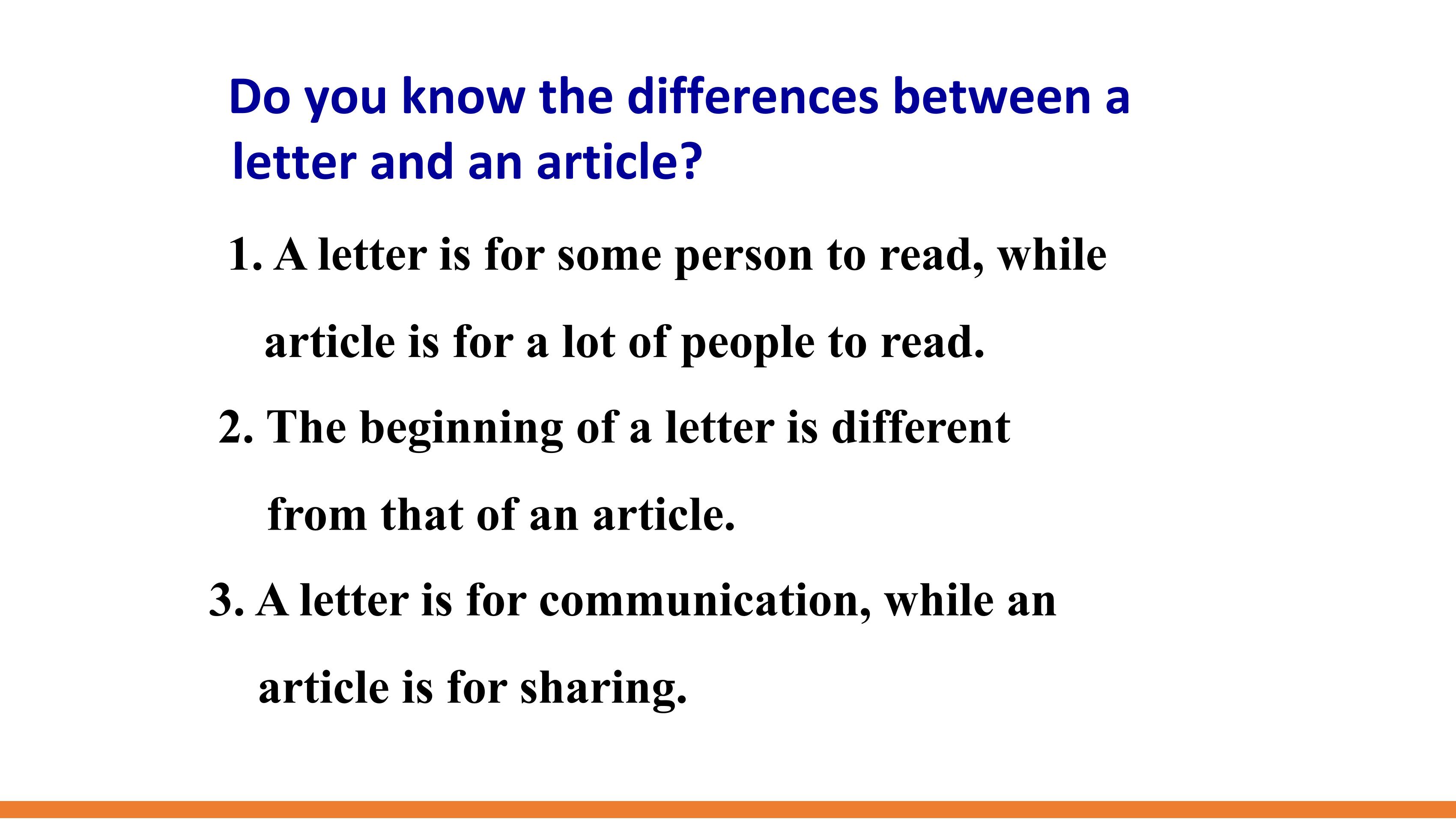 Do you know the differences between a letter and an article?

1. A letter is for some person to read, while article is for a lot of people to read.

2. The beginning of a letter is different from that of an article.

3. A letter is for communication, while an article is for sharing.